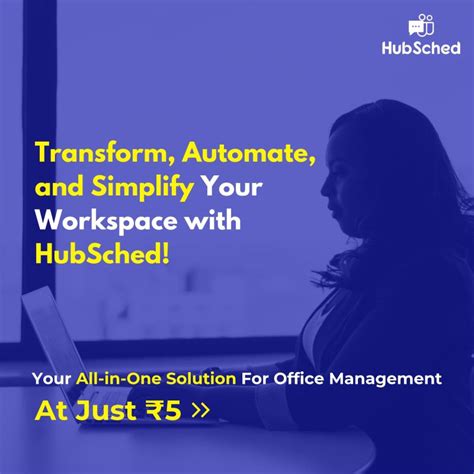 HubSched

Transform, Automate, and Simplify Your Workspace with HubSched!

Your All-in-One Solution For Office Management

At Just ₹5 »